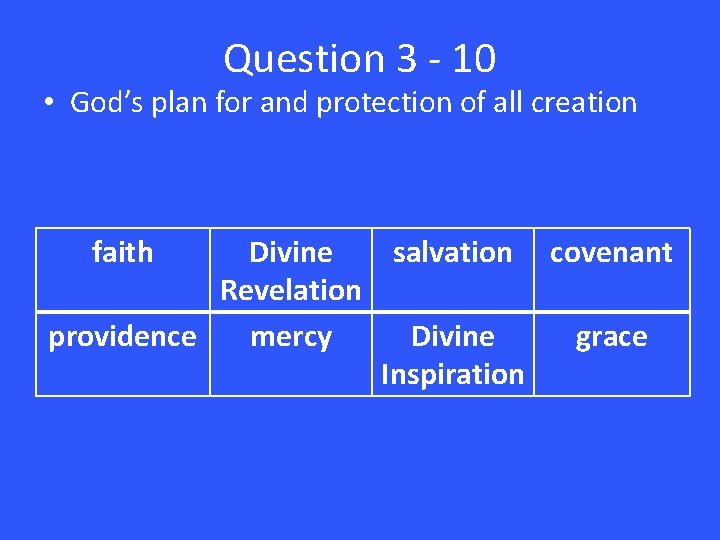 Question 3 - 10

• God’s plan for and protection of all creation

| faith | Divine Revelation | salvation | covenant |
|---|---|---|---|
| providence | mercy | Divine Inspiration | grace |